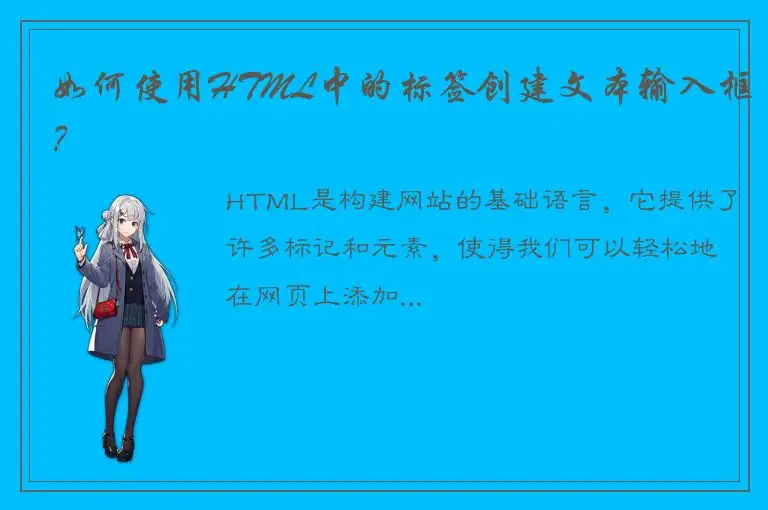 如何使用HTML中的标签创建文本输入框?

HTML是构建网站的基础语言，它提供了许多标记和元素，使得我们可以轻松地在网页上添加...